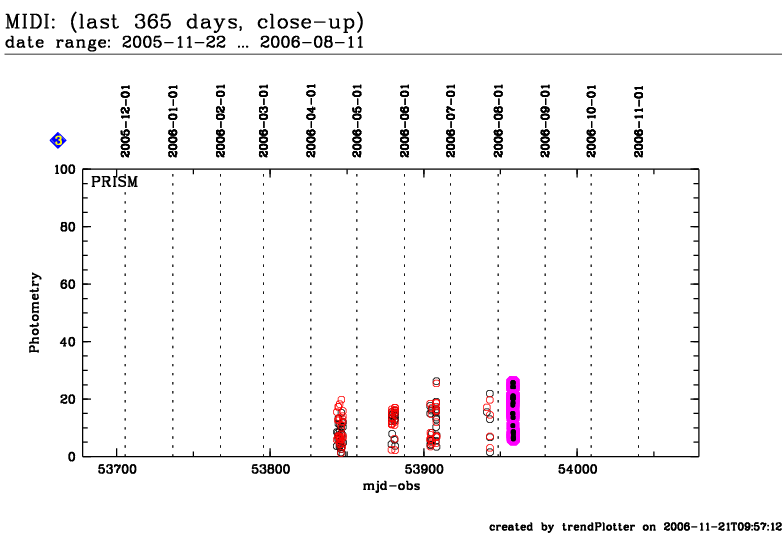 MIDI: (last 365 days, close-up)
date range: 2005-11-22 ... 2006-08-11

3

2005-12-01
2006-01-01
2006-02-01
2006-03-01
2006-04-01
2006-05-01
2006-06-01
2006-07-01
2006-08-01
2006-09-01
2006-10-01
2006-11-01

PRISM

Photometry

100
80
60
40
20
0

53700
53800
53900
54000

mjd-obs

created by trendPlotter on 2006-11-21T09:57:12